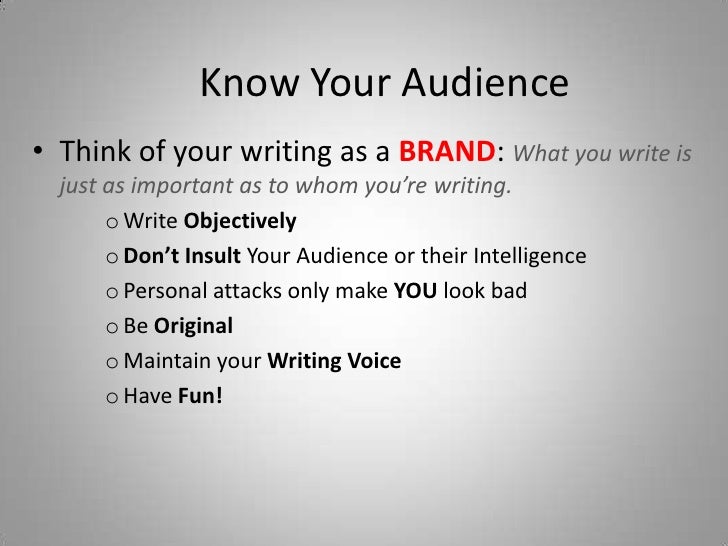 Know Your Audience

• Think of your writing as a BRAND: What you write is just as important as to whom you're writing.

o Write Objectively
o Don't Insult Your Audience or their Intelligence
o Personal attacks only make YOU look bad
o Be Original
o Maintain your Writing Voice
o Have Fun!